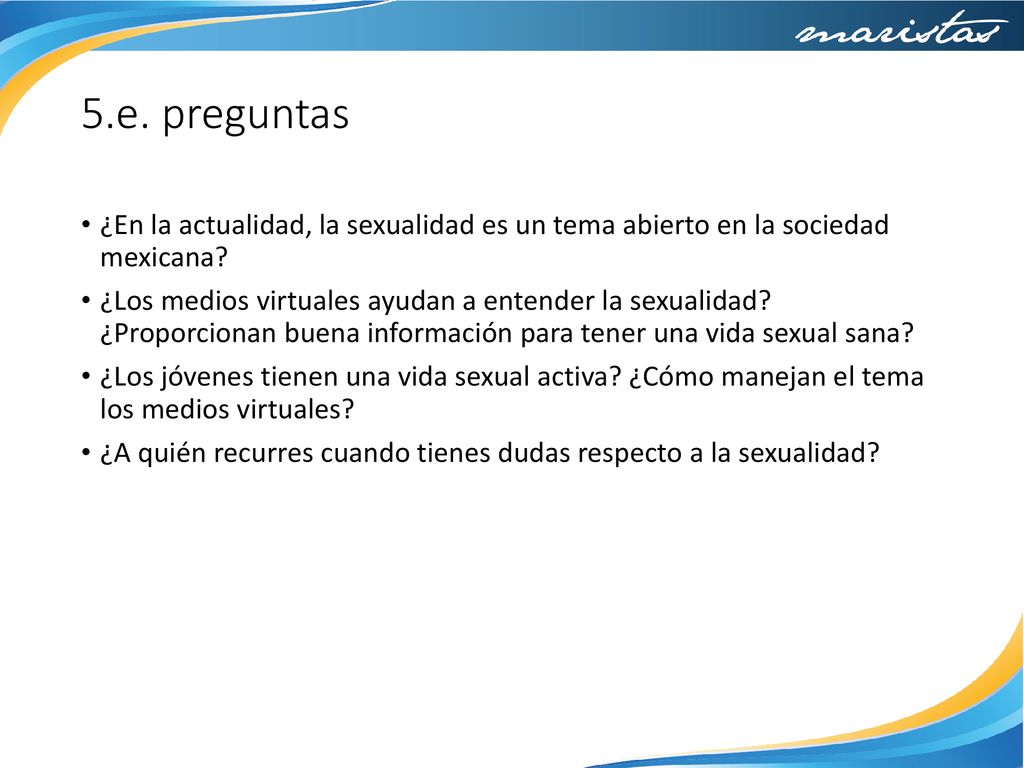 maristas

5.e. preguntas

• ¿En la actualidad, la sexualidad es un tema abierto en la sociedad mexicana?
• ¿Los medios virtuales ayudan a entender la sexualidad? ¿Proporcionan buena información para tener una vida sexual sana?
• ¿Los jóvenes tienen una vida sexual activa? ¿Cómo manejan el tema los medios virtuales?
• ¿A quién recurres cuando tienes dudas respecto a la sexualidad?